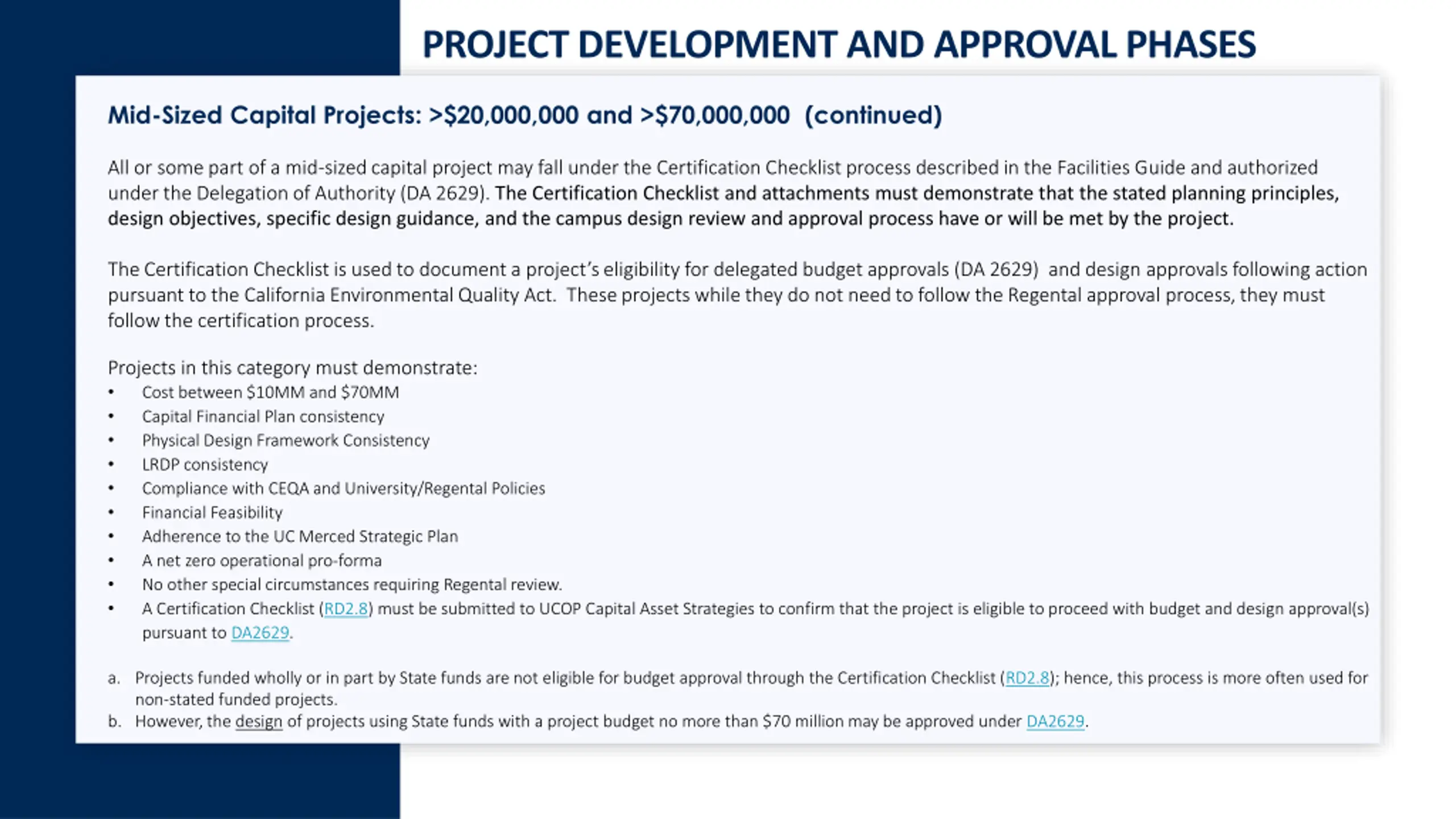 PROJECT DEVELOPMENT AND APPROVAL PHASES

Mid-Sized Capital Projects: >$20,000,000 and >$70,000,000 (continued)

All or some part of a mid-sized capital project may fall under the Certification Checklist process described in the Facilities Guide and authorized under the Delegation of Authority (DA 2629). The Certification Checklist and attachments must demonstrate that the stated planning principles, design objectives, specific design guidance, and the campus design review and approval process have or will be met by the project.

The Certification Checklist is used to document a project's eligibility for delegated budget approvals (DA 2629) and design approvals following action pursuant to the California Environmental Quality Act. These projects while they do not need to follow the Regental approval process, they must follow the certification process.

Projects in this category must demonstrate:
• Cost between $10MM and $70MM
• Capital Financial Plan consistency
• Physical Design Framework Consistency
• LRDP consistency
• Compliance with CEQA and University/Regental Policies
• Financial Feasibility
• Adherence to the UC Merced Strategic Plan
• A net zero operational pro-forma
• No other special circumstances requiring Regental review.
• A Certification Checklist (RD2.8) must be submitted to UCOP Capital Asset Strategies to confirm that the project is eligible to proceed with budget and design approval(s) pursuant to DA2629.

a. Projects funded wholly or in part by State funds are not eligible for budget approval through the Certification Checklist (RD2.8); hence, this process is more often used for non-stated funded projects.
b. However, the design of projects using State funds with a project budget no more than $70 million may be approved under DA2629.